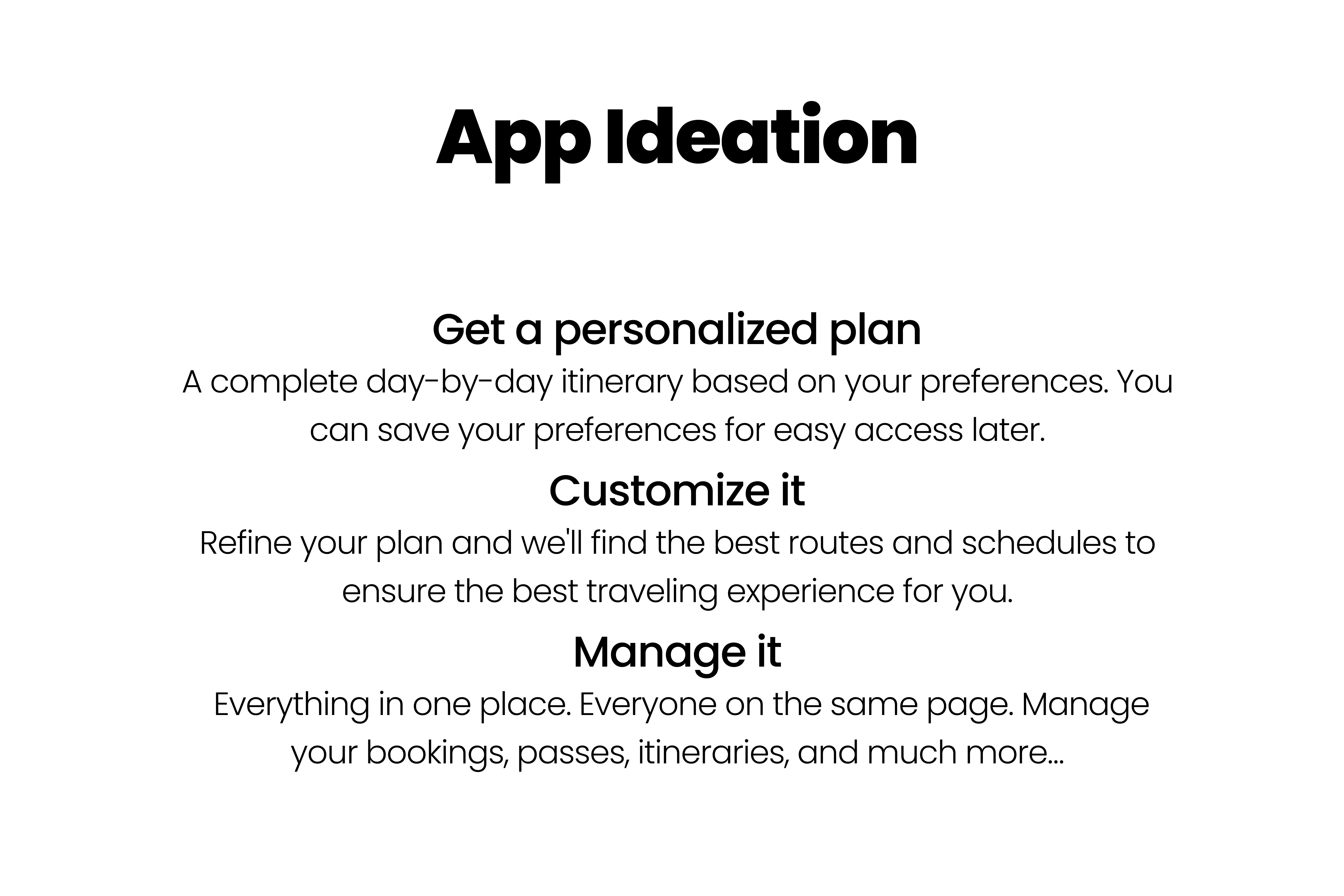 App Ideation

Get a personalized plan

A complete day-by-day itinerary based on your preferences. You can save your preferences for easy access later.

Customize it

Refine your plan and we'll find the best routes and schedules to ensure the best traveling experience for you.

Manage it

Everything in one place. Everyone on the same page. Manage your bookings, passes, itineraries, and much more...